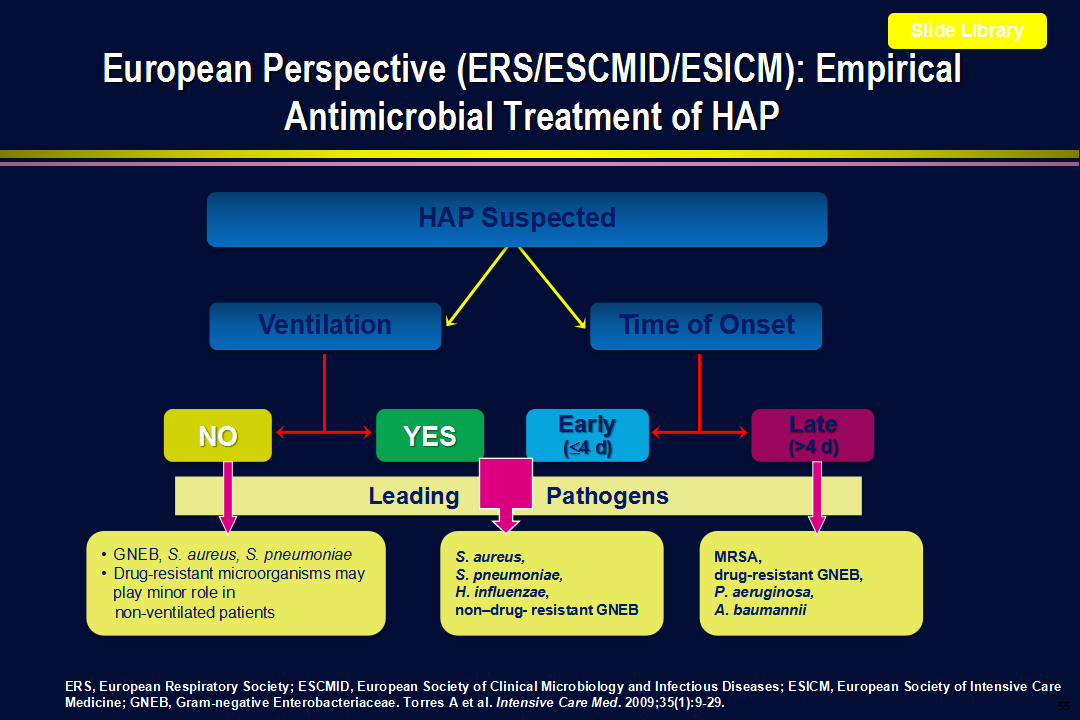 Slide Library

European Perspective (ERS/ESCMID/ESICM): Empirical Antimicrobial Treatment of HAP

HAP Suspected

Ventilation

Time of Onset

NO

YES

Early
($\leq$4 d)

Late
(>4 d)

Leading Pathogens

• GNEB, S. aureus, S. pneumoniae
• Drug-resistant microorganisms may play minor role in non-ventilated patients

S. aureus,
S. pneumoniae,
H. influenzae,
non–drug- resistant GNEB

MRSA,
drug-resistant GNEB,
P. aeruginosa,
A. baumannii

ERS, European Respiratory Society; ESCMID, European Society of Clinical Microbiology and Infectious Diseases; ESICM, European Society of Intensive Care Medicine; GNEB, Gram-negative Enterobacteriaceae. Torres A et al. Intensive Care Med. 2009;35(1):9-29.

55